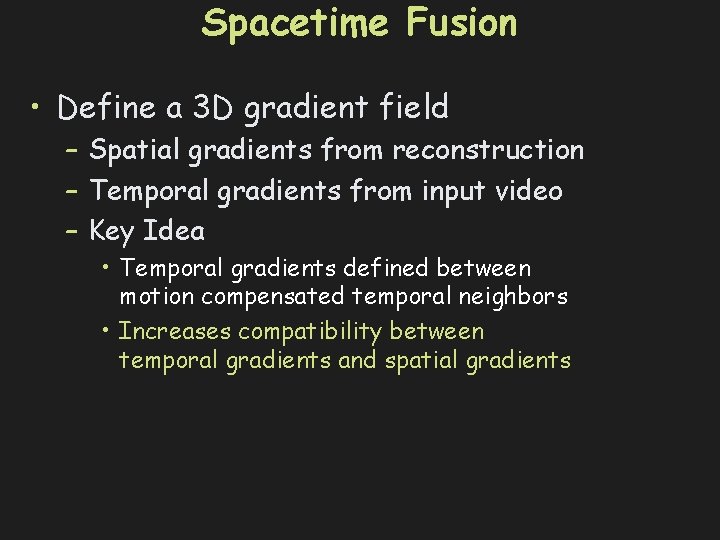 Spacetime Fusion

• Define a 3D gradient field
– Spatial gradients from reconstruction
– Temporal gradients from input video
– Key Idea
• Temporal gradients defined between motion compensated temporal neighbors
• Increases compatibility between temporal gradients and spatial gradients